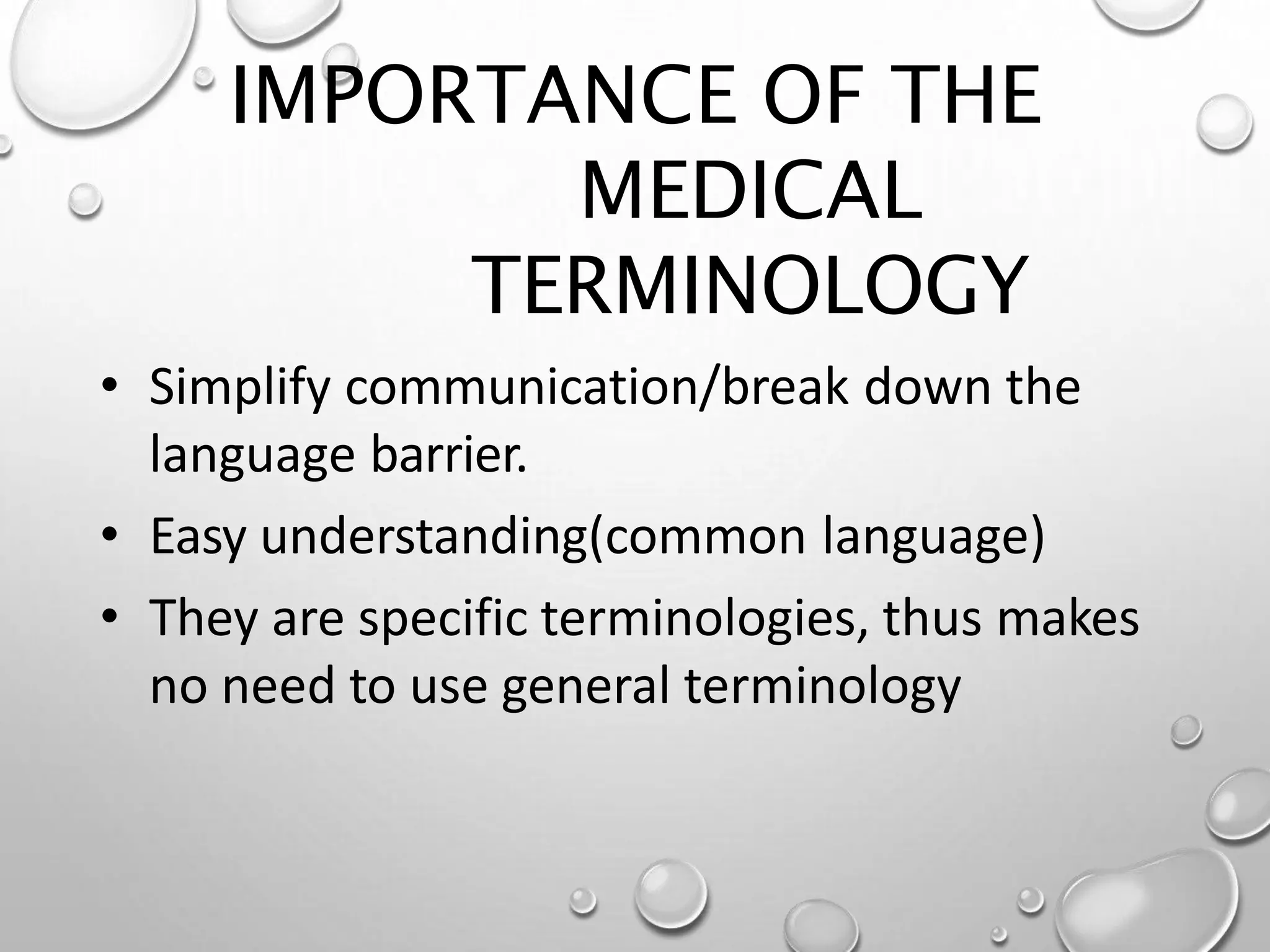 IMPORTANCE OF THE MEDICAL TERMINOLOGY

• Simplify communication/break down the language barrier.
• Easy understanding(common language)
• They are specific terminologies, thus makes no need to use general terminology